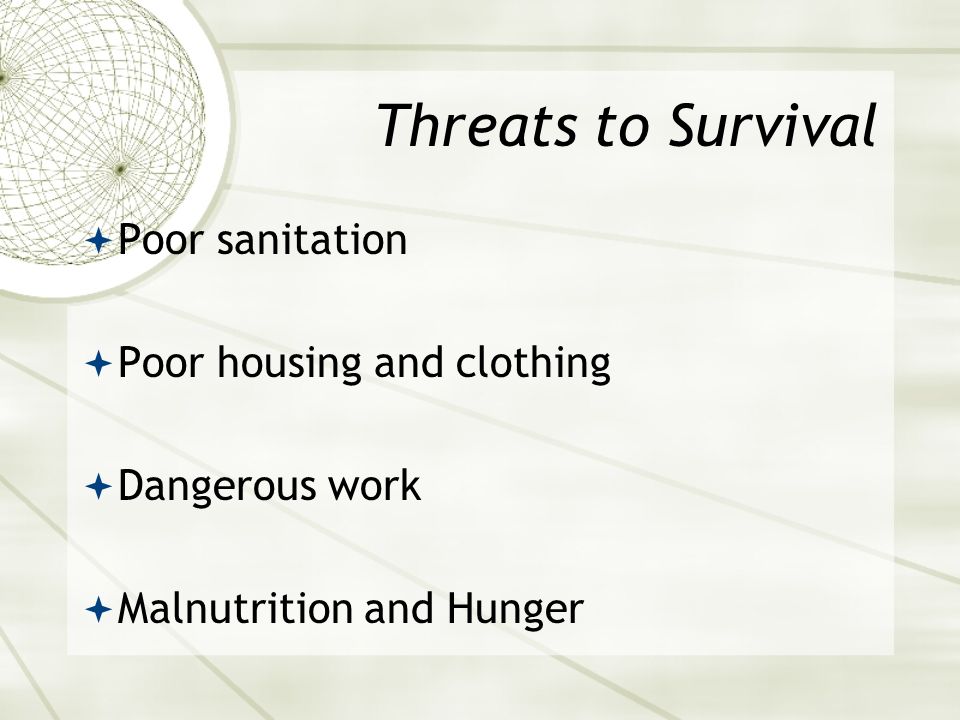 Threats to Survival

Poor sanitation

Poor housing and clothing

Dangerous work

Malnutrition and Hunger